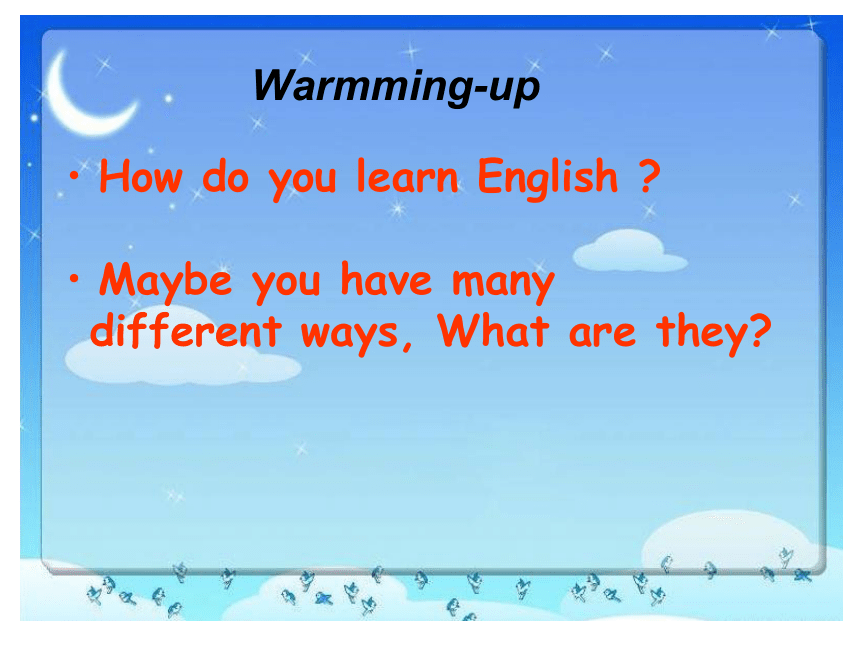 Warmming-up

• How do you learn English ?

• Maybe you have many different ways, What are they?